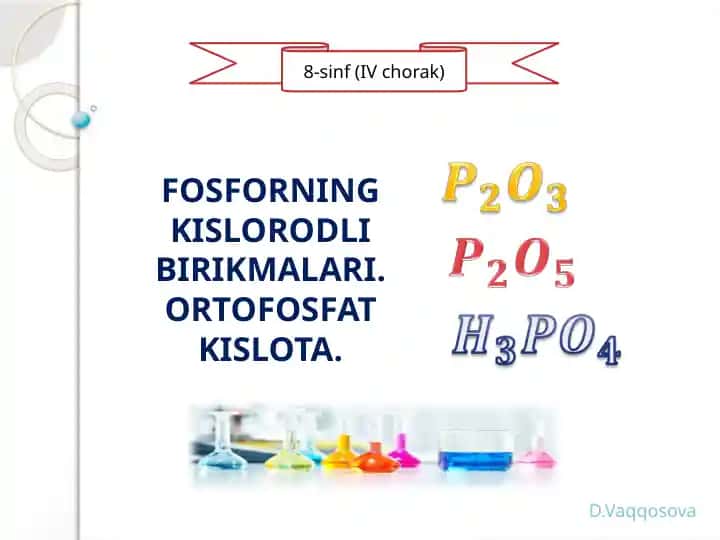 8-sinf (IV chorak)

FOSFORNING KISLORODLI BIRIKMALARI. ORTOFOSFAT KISLOTA.

$P_2O_3$

$P_2O_5$

$H_3PO_4$

D.Vaqqosova